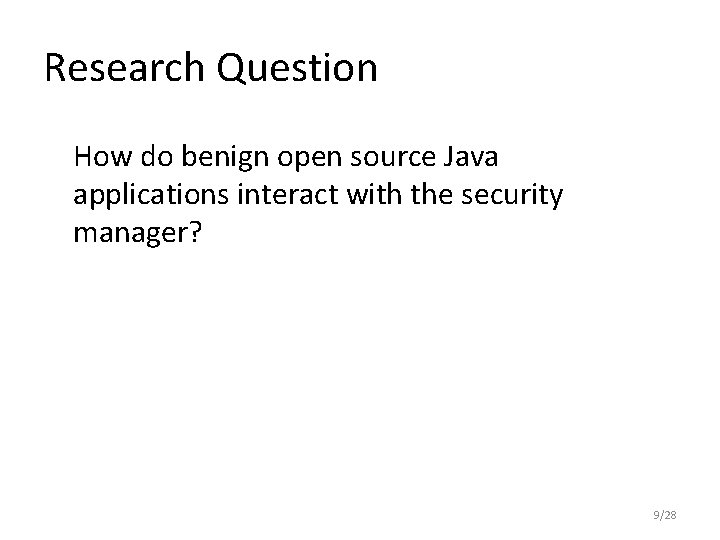 Research Question

How do benign open source Java applications interact with the security manager?

9/28